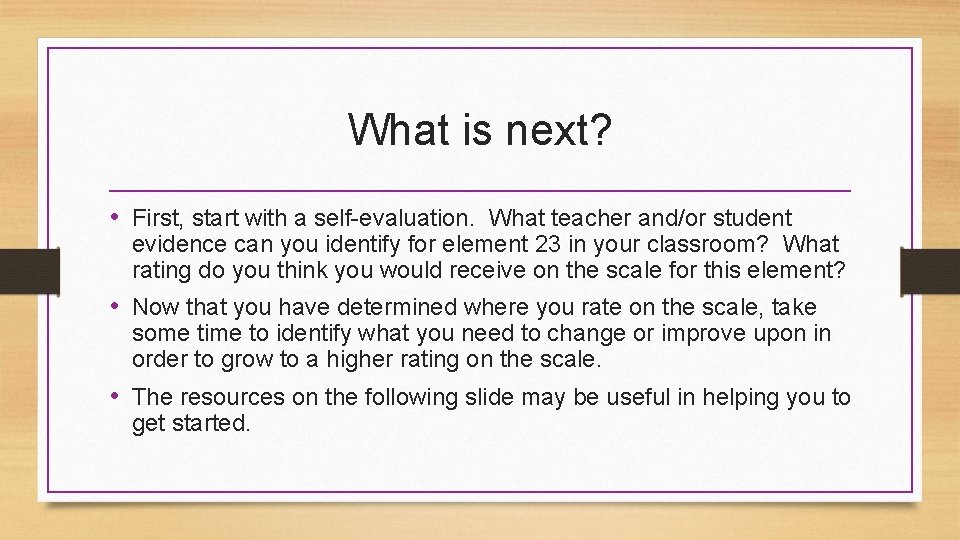 What is next?

• First, start with a self-evaluation. What teacher and/or student evidence can you identify for element 23 in your classroom? What rating do you think you would receive on the scale for this element?

• Now that you have determined where you rate on the scale, take some time to identify what you need to change or improve upon in order to grow to a higher rating on the scale.

• The resources on the following slide may be useful in helping you to get started.